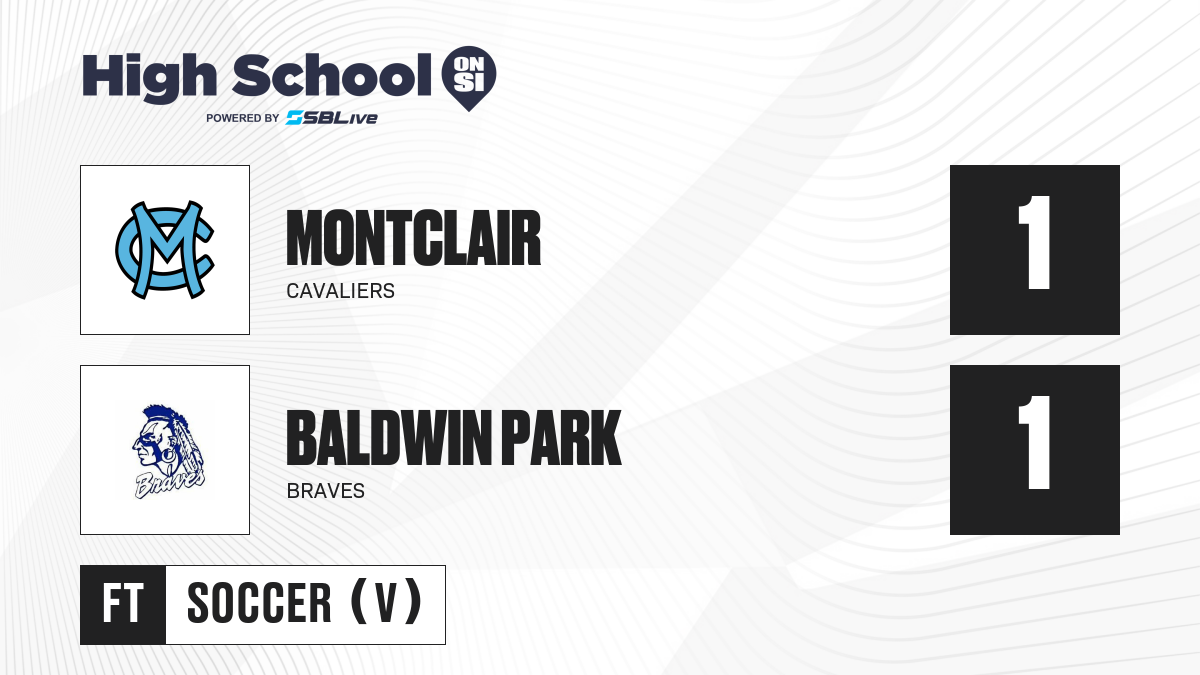 High School ON SI
POWERED BY SBLive

MC

MONTCLAIR
CAVALIERS

1

Braves

BALDWIN PARK
BRAVES

1

FT SOCCER (V)